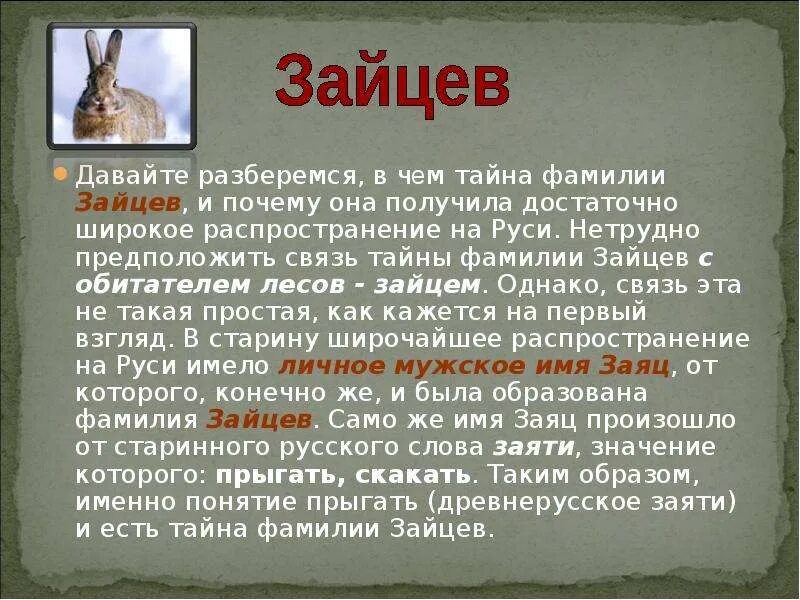 Зайцев

Давайте разберемся, в чем тайна фамилии Зайцев, и почему она получила достаточно широкое распространение на Руси. Нетрудно предположить связь тайны фамилии Зайцев с обитателем лесов - зайцем. Однако, связь эта не такая простая, как кажется на первый взгляд. В старину широчайшее распространение на Руси имело личное мужское имя Заяц, от которого, конечно же, и была образована фамилия Зайцев. Само же имя Заяц произошло от старинного русского слова заяти, значение которого: прыгать, скакать. Таким образом, именно понятие прыгать (древнерусское заяти) и есть тайна фамилии Зайцев.